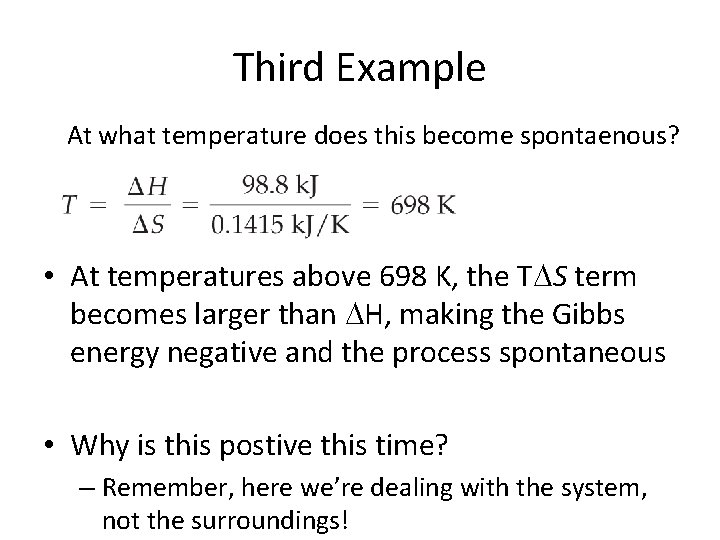 Third Example

At what temperature does this become spontaenous?

$T = \frac{\Delta H}{\Delta S} = \frac{98.8 \text{ kJ}}{0.1415 \text{ kJ/K}} = 698 \text{ K}$

• At temperatures above 698 K, the T$\Delta S$ term becomes larger than $\Delta$H, making the Gibbs energy negative and the process spontaneous

• Why is this postive this time?
– Remember, here we're dealing with the system, not the surroundings!